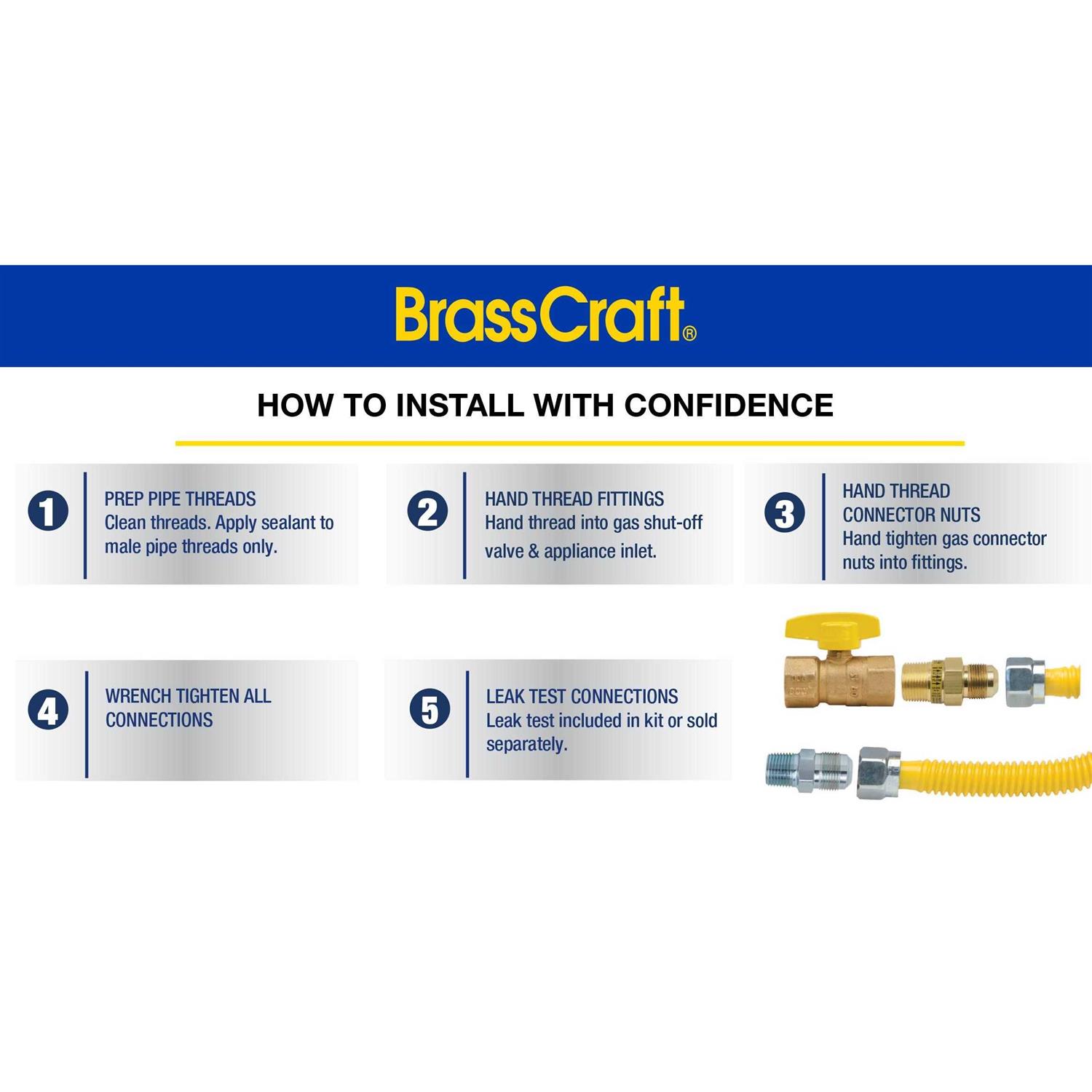 BrassCraft®

HOW TO INSTALL WITH CONFIDENCE

1 PREP PIPE THREADS
Clean threads. Apply sealant to male pipe threads only.

2 HAND THREAD FITTINGS
Hand thread into gas shut-off valve & appliance inlet.

3 HAND THREAD CONNECTOR NUTS
Hand tighten gas connector nuts into fittings.

4 WRENCH TIGHTEN ALL CONNECTIONS

5 LEAK TEST CONNECTIONS
Leak test included in kit or sold separately.